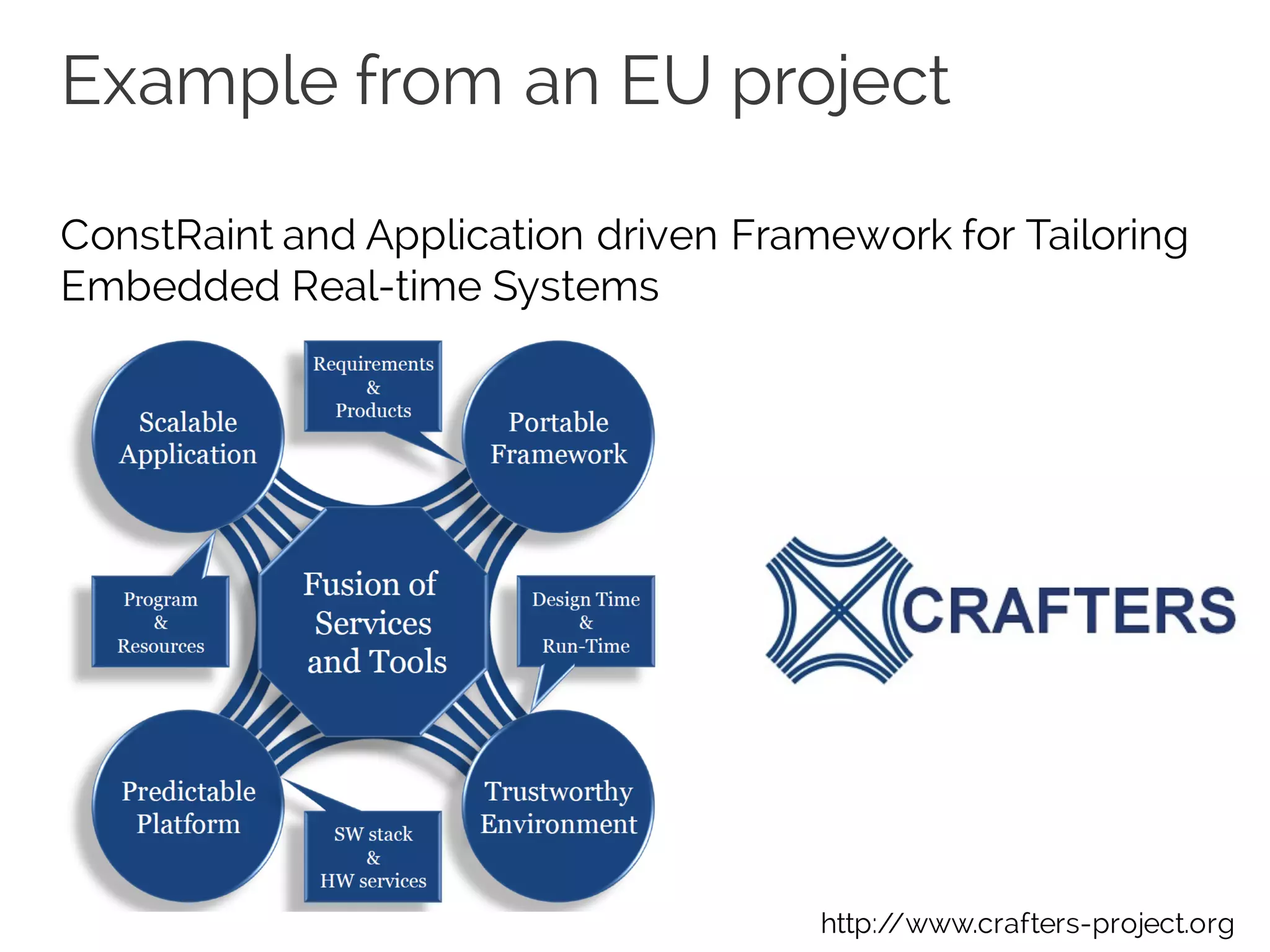 Example from an EU project

ConstRaint and Application driven Framework for Tailoring Embedded Real-time Systems

Scalable Application

Requirements & Products

Portable Framework

Program & Resources

Fusion of Services and Tools

Design Time & Run-Time

Predictable Platform

SW stack & HW services

Trustworthy Environment

CRAFTERS

http://www.crafters-project.org